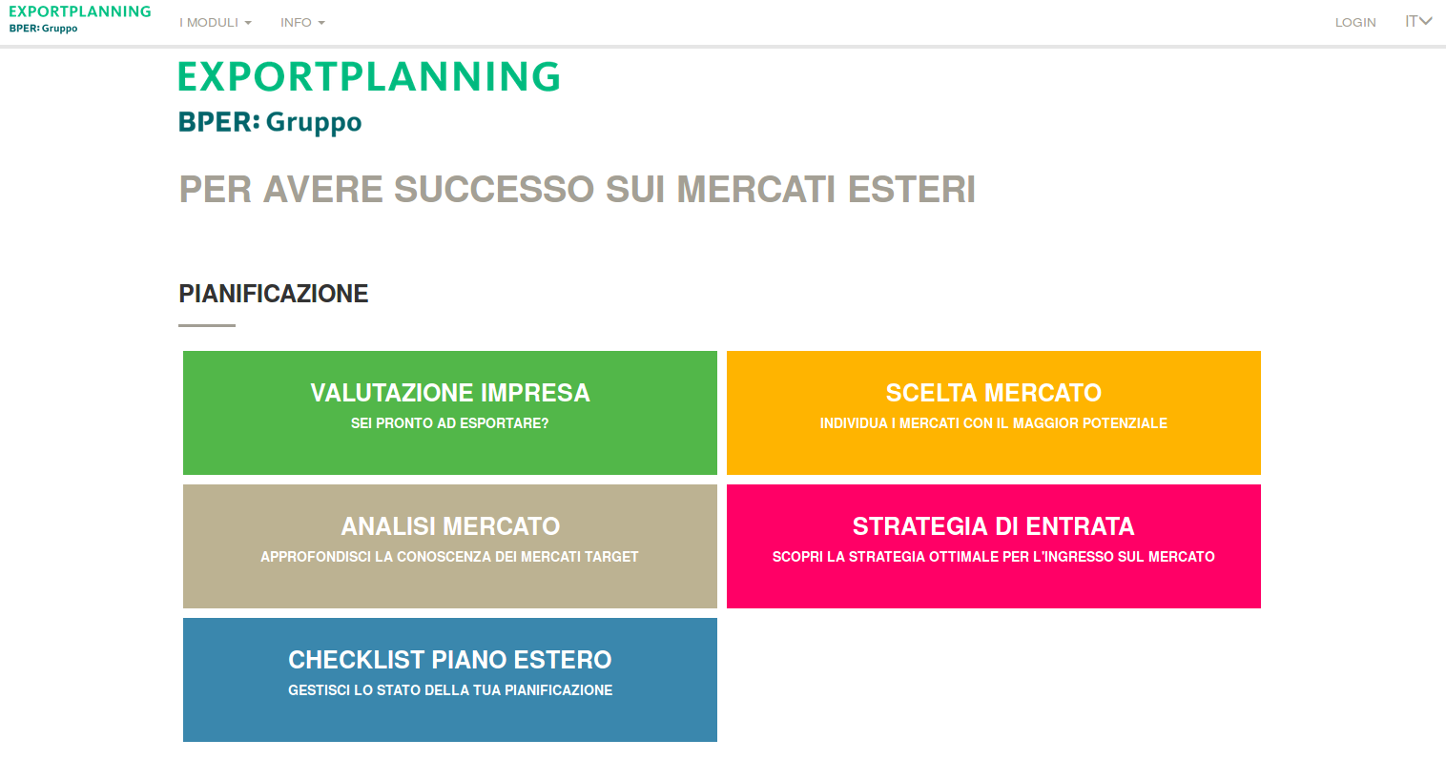 EXPORTPLANNING
BPER: Gruppo

I MODULI
INFO
LOGIN
IT

EXPORTPLANNING
BPER: Gruppo

PER AVERE SUCCESSO SUI MERCATI ESTERI

PIANIFICAZIONE

VALUTAZIONE IMPRESA
SEI PRONTO AD ESPORTARE?

SCELTA MERCATO
INDIVIDUA I MERCATI CON IL MAGGIOR POTENZIALE

ANALISI MERCATO
APPROFONDISCI LA CONOSCENZA DEI MERCATI TARGET

STRATEGIA DI ENTRATA
SCOPRI LA STRATEGIA OTTIMALE PER L'INGRESSO SUL MERCATO

CHECKLIST PIANO ESTERO
GESTISCI LO STATO DELLA TUA PIANIFICAZIONE